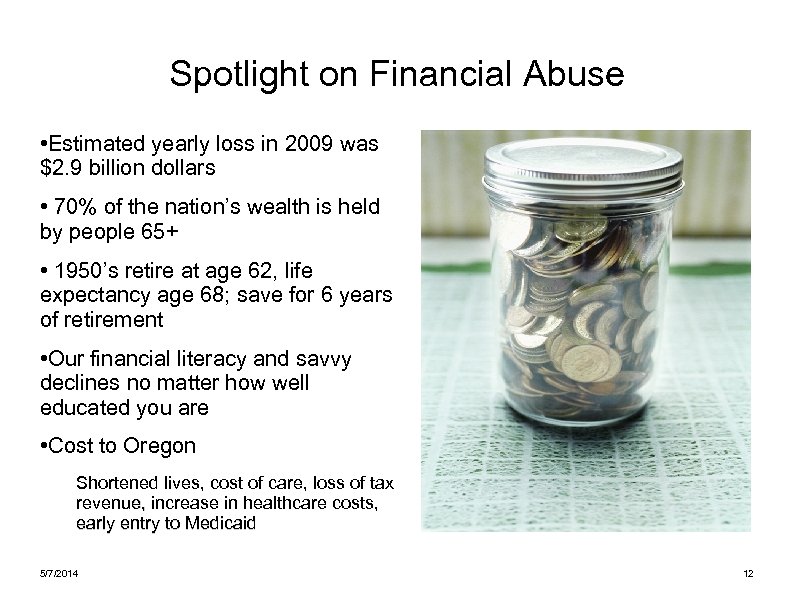 Spotlight on Financial Abuse

•Estimated yearly loss in 2009 was $2.9 billion dollars

• 70% of the nation's wealth is held by people 65+

• 1950's retire at age 62, life expectancy age 68; save for 6 years of retirement

•Our financial literacy and savvy declines no matter how well educated you are

•Cost to Oregon

Shortened lives, cost of care, loss of tax revenue, increase in healthcare costs, early entry to Medicaid

5/7/2014

12